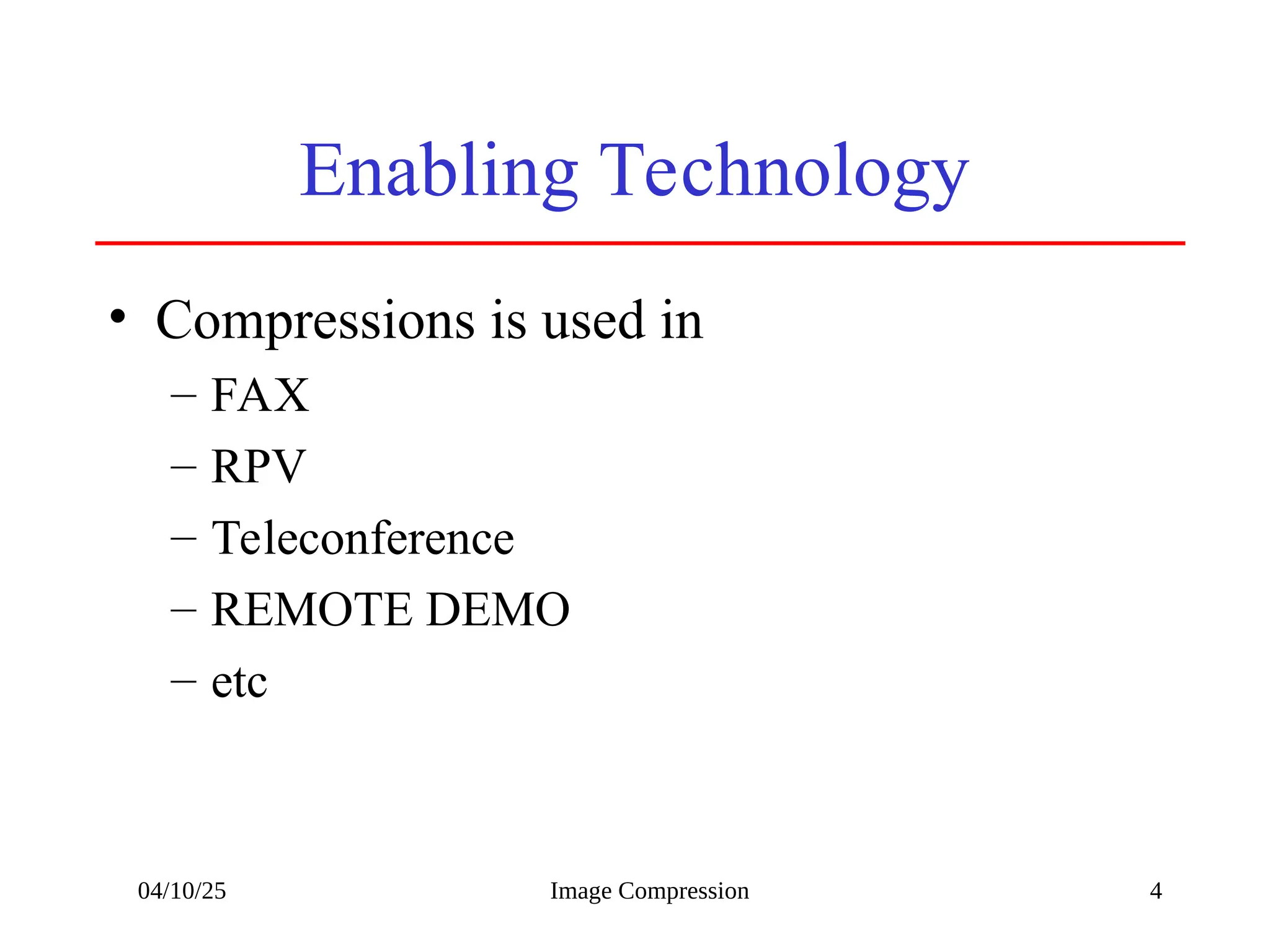 Enabling Technology

• Compressions is used in
– FAX
– RPV
– Teleconference
– REMOTE DEMO
– etc

04/10/25 Image Compression 4